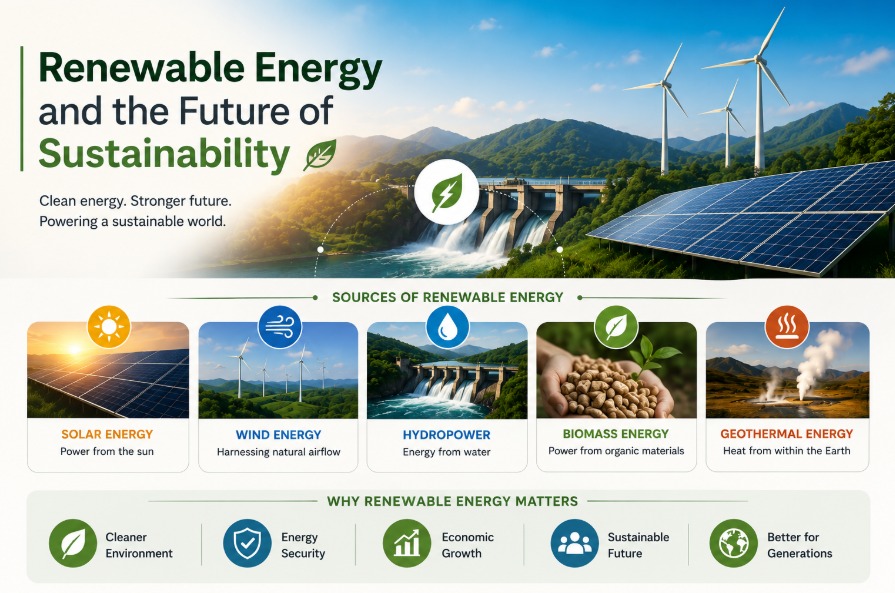 Renewable Energy and the Future of Sustainability

Clean energy. Stronger future. Powering a sustainable world.

SOURCES OF RENEWABLE ENERGY

SOLAR ENERGY
Power from the sun

WIND ENERGY
Harnessing natural airflow

HYDROPOWER
Energy from water

BIOMASS ENERGY
Power from organic materials

GEOTHERMAL ENERGY
Heat from within the Earth

WHY RENEWABLE ENERGY MATTERS

Cleaner Environment

Energy Security

Economic Growth

Sustainable Future

Better for Generations